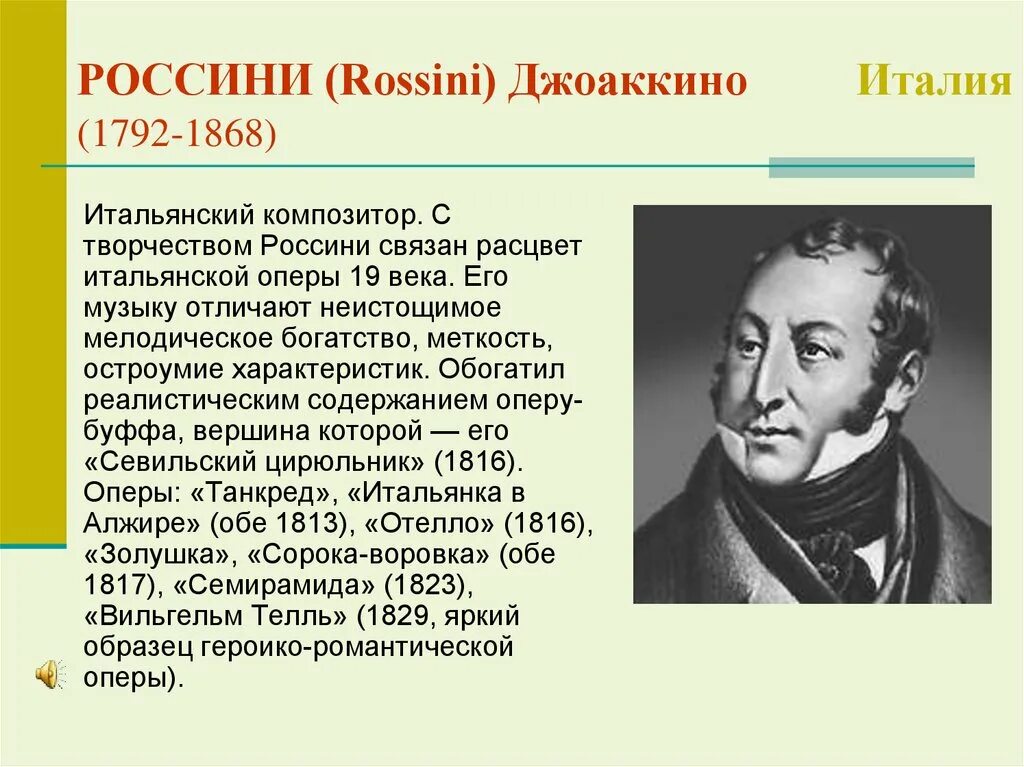 РОССИНИ (Rossini) Джоаккино Италия (1792-1868)

Итальянский композитор. С творчеством Россини связан расцвет итальянской оперы 19 века. Его музыку отличают неистощимое мелодическое богатство, меткость, остроумие характеристик. Обогатил реалистическим содержанием оперу-буффа, вершина которой — его «Севильский цирюльник» (1816). Оперы: «Танкред», «Итальянка в Алжире» (обе 1813), «Отелло» (1816), «Золушка», «Сорока-воровка» (обе 1817), «Семирамида» (1823), «Вильгельм Телль» (1829, яркий образец героико-романтической оперы).